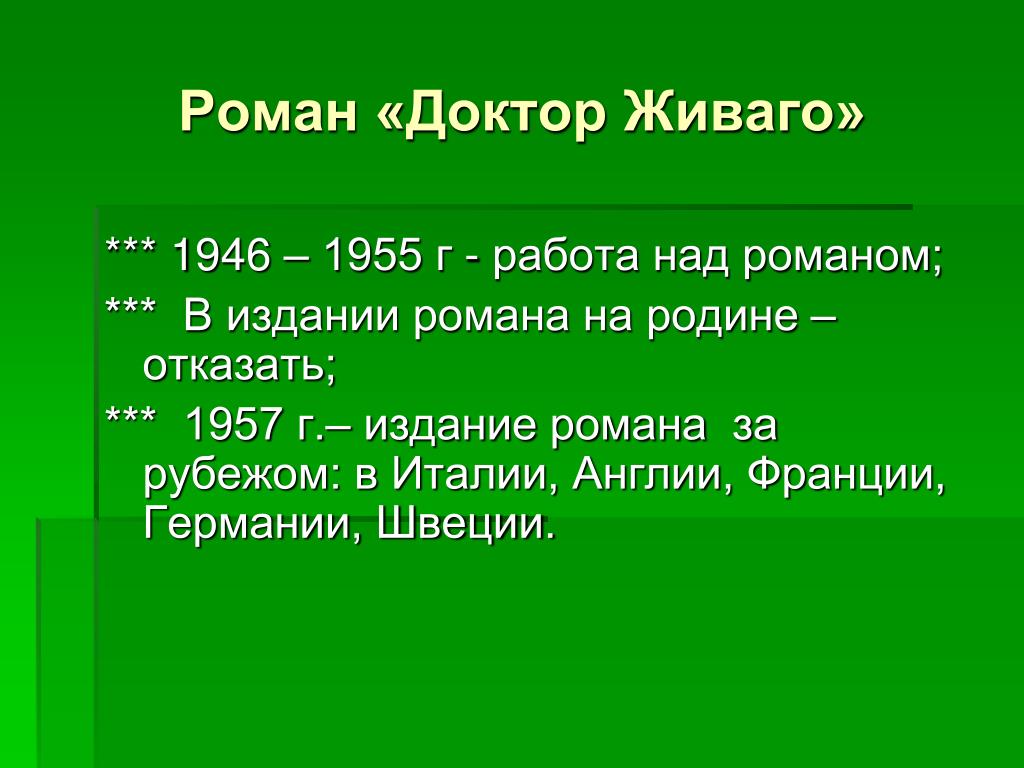 Роман «Доктор Живаго»

*** 1946 – 1955 г - работа над романом;

*** В издании романа на родине – отказать;

*** 1957 г.– издание романа за рубежом: в Италии, Англии, Франции, Германии, Швеции.